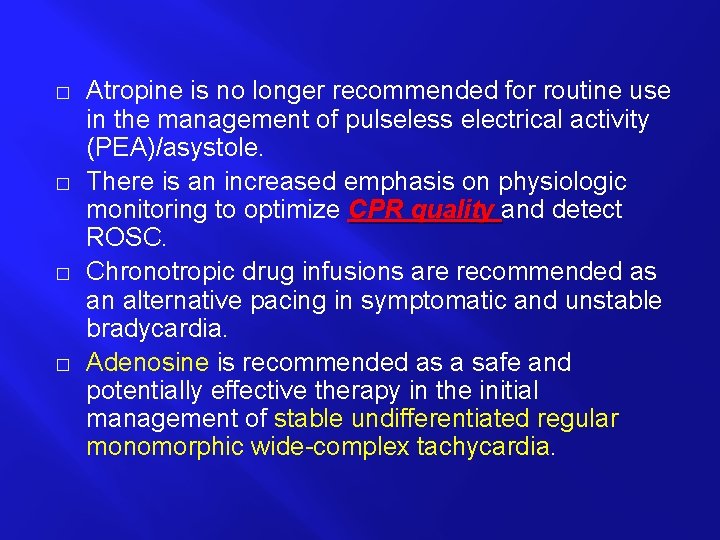 □ Atropine is no longer recommended for routine use in the management of pulseless electrical activity (PEA)/asystole.

□ There is an increased emphasis on physiologic monitoring to optimize CPR quality and detect ROSC.

□ Chronotropic drug infusions are recommended as an alternative pacing in symptomatic and unstable bradycardia.

□ Adenosine is recommended as a safe and potentially effective therapy in the initial management of stable undifferentiated regular monomorphic wide-complex tachycardia.